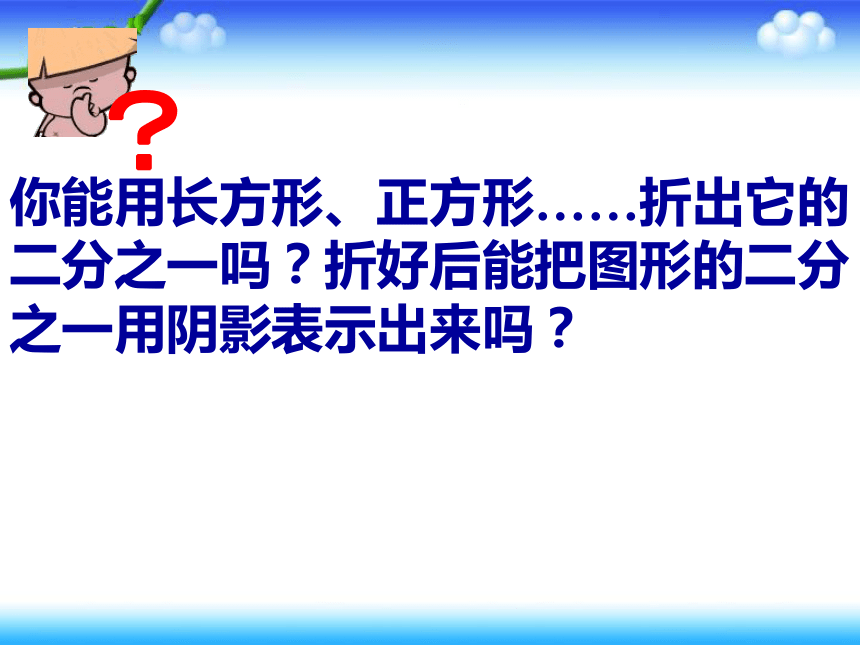 ?

你能用长方形、正方形……折出它的二分之一吗？折好后能把图形的二分之一用阴影表示出来吗？